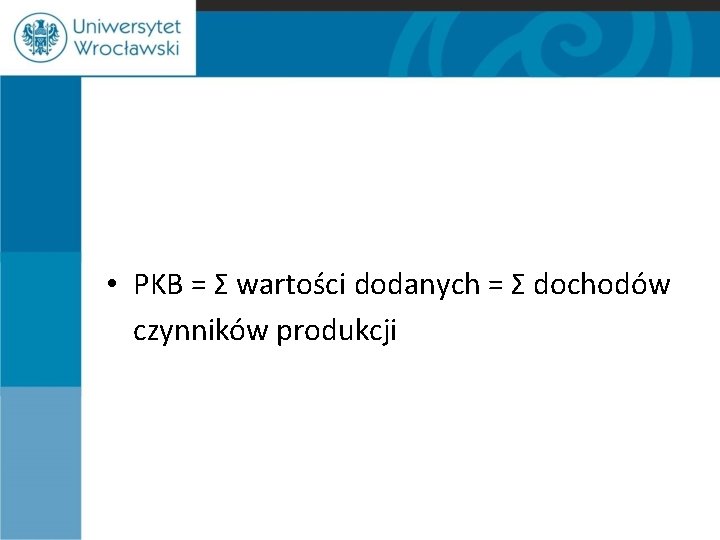 Uniwersytet Wrocławski

• PKB = Σ wartości dodanych = Σ dochodów czynników produkcji